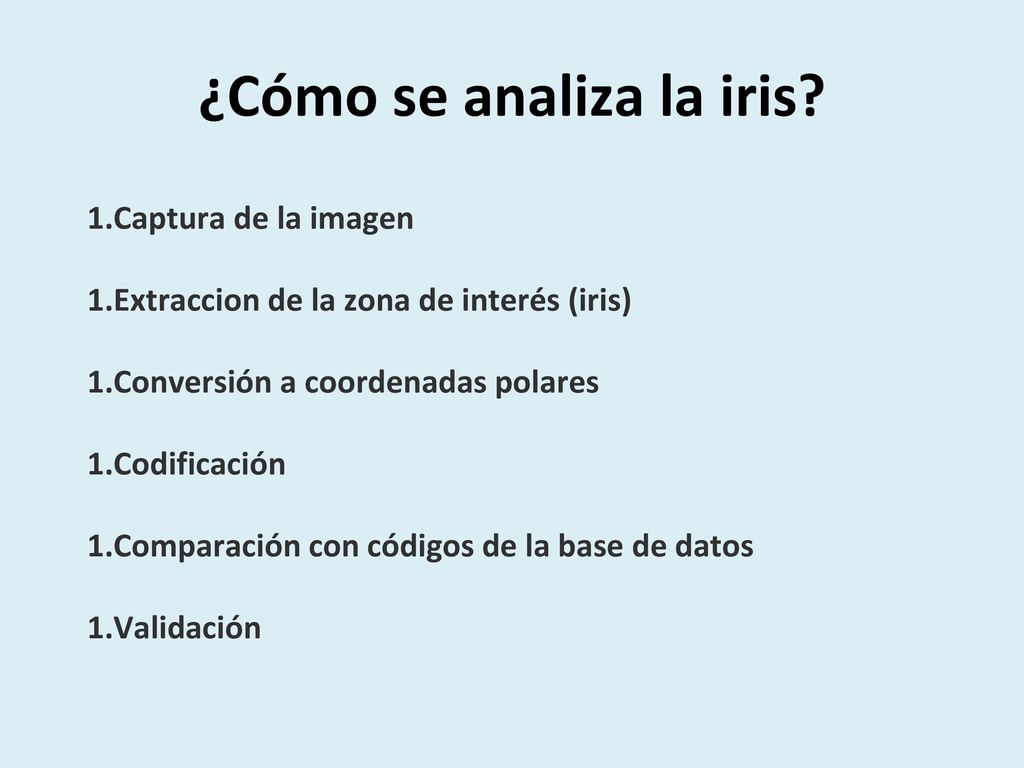 ¿Cómo se analiza la iris?

1.Captura de la imagen

1.Extraccion de la zona de interés (iris)

1.Conversión a coordenadas polares

1.Codificación

1.Comparación con códigos de la base de datos

1.Validación